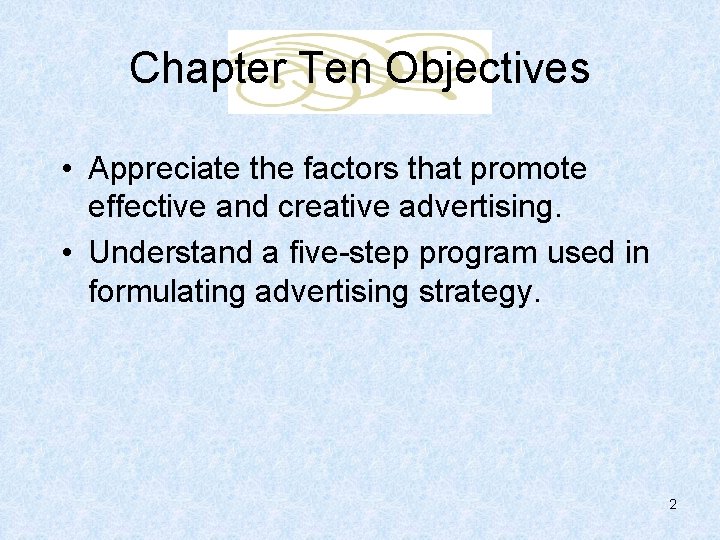 Chapter Ten Objectives

• Appreciate the factors that promote effective and creative advertising.
• Understand a five-step program used in formulating advertising strategy.

2